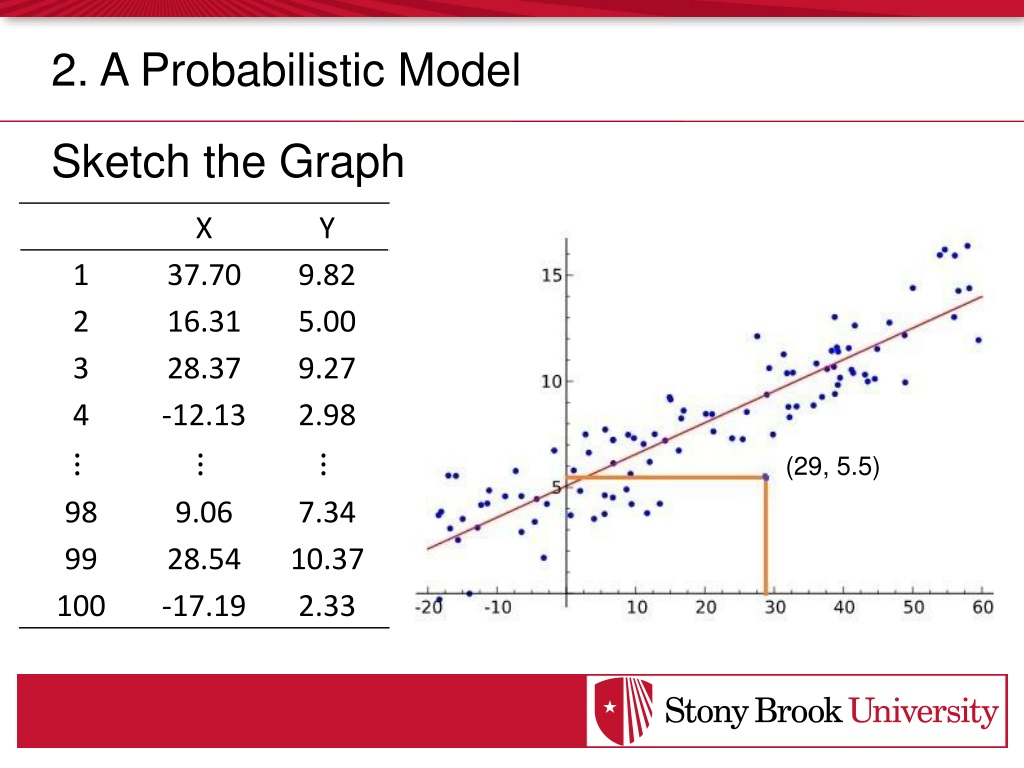 2. A Probabilistic Model

Sketch the Graph

| | X | Y |
|---|---|---|
| 1 | 37.70 | 9.82 |
| 2 | 16.31 | 5.00 |
| 3 | 28.37 | 9.27 |
| 4 | -12.13 | 2.98 |
| ⋮ | ⋮ | ⋮ |
| 98 | 9.06 | 7.34 |
| 99 | 28.54 | 10.37 |
| 100 | -17.19 | 2.33 |

15

10

5

(29, 5.5)

-20 -10 10 20 30 40 50 60

Stony Brook University